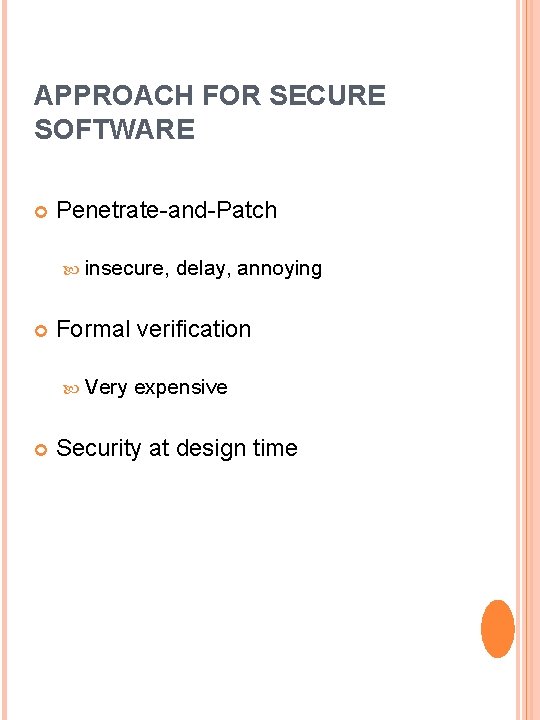 APPROACH FOR SECURE SOFTWARE

Penetrate-and-Patch

insecure, delay, annoying

Formal verification

Very expensive

Security at design time